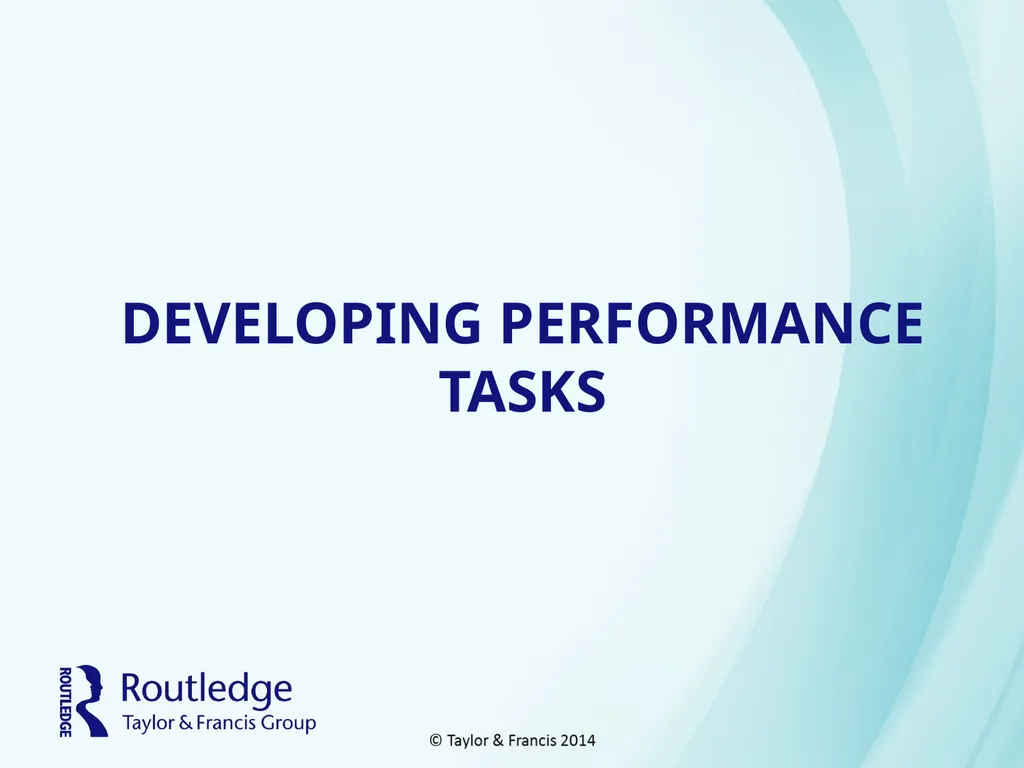 DEVELOPING PERFORMANCE TASKS

ROUTLEDGE
Routledge
Taylor & Francis Group

© Taylor & Francis 2014